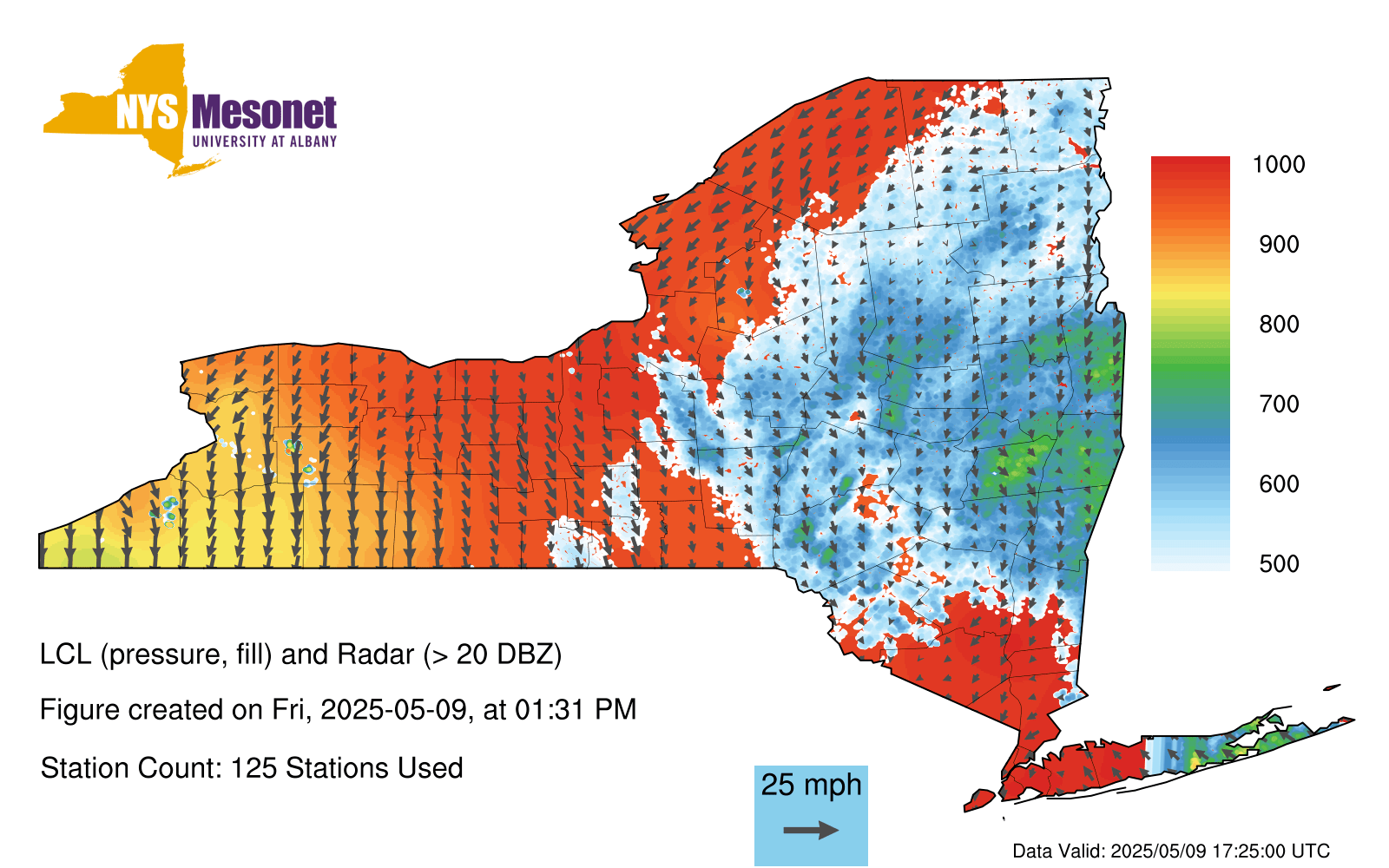 NYS Mesonet
UNIVERSITY AT ALBANY

1000
900
800
700
600
500

LCL (pressure, fill) and Radar (> 20 DBZ)

Figure created on Fri, 2025-05-09, at 01:31 PM

Station Count: 125 Stations Used

25 mph

Data Valid: 2025/05/09 17:25:00 UTC